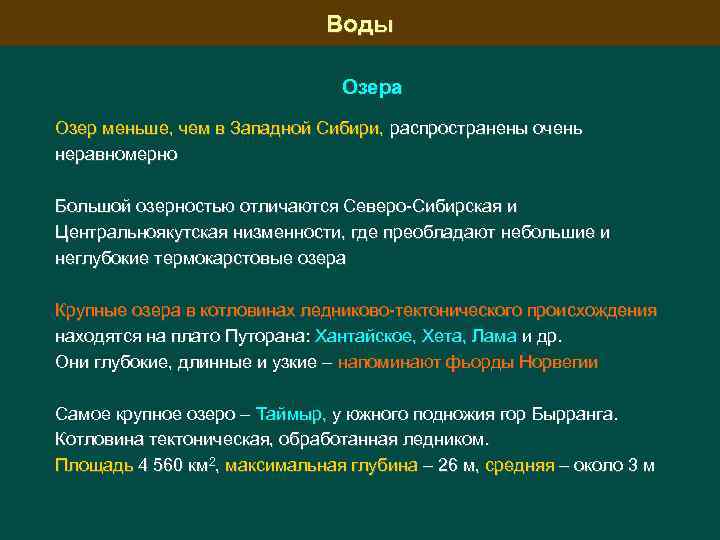 Воды

Озера

Озер меньше, чем в Западной Сибири, распространены очень неравномерно

Большой озерностью отличаются Северо-Сибирская и Центральноякутская низменности, где преобладают небольшие и неглубокие термокарстовые озера

Крупные озера в котловинах ледниково-тектонического происхождения находятся на плато Путорана: Хантайское, Хета, Лама и др. Они глубокие, длинные и узкие – напоминают фьорды Норвегии

Самое крупное озеро – Таймыр, у южного подножия гор Бырранга. Котловина тектоническая, обработанная ледником. Площадь 4 560 км$^2$, максимальная глубина – 26 м, средняя – около 3 м